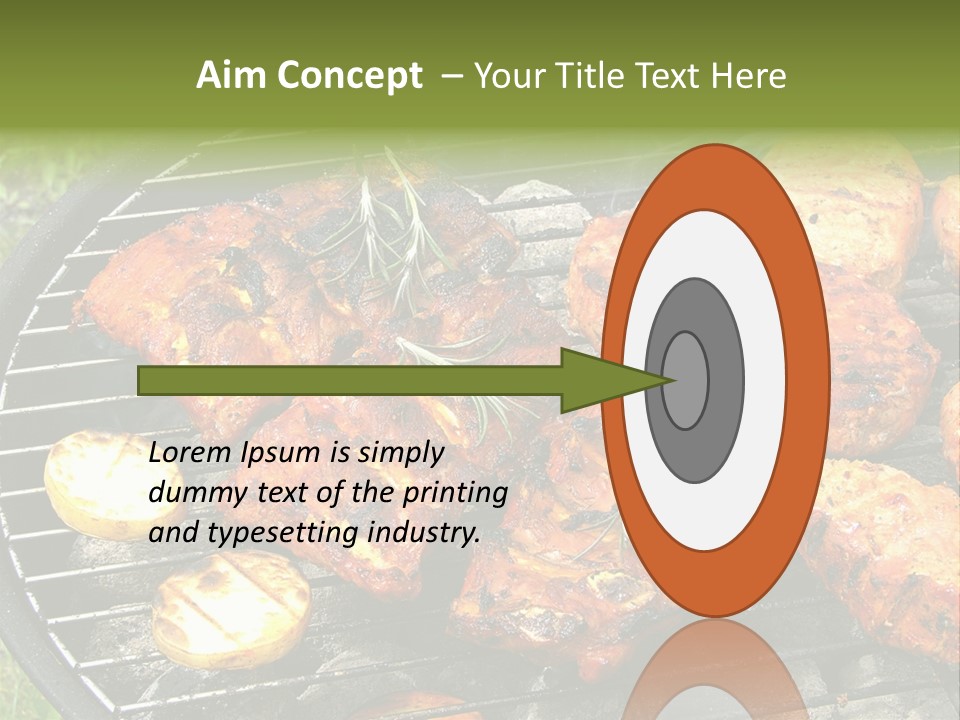 Aim Concept – Your Title Text Here

Lorem Ipsum is simply dummy text of the printing and typesetting industry.